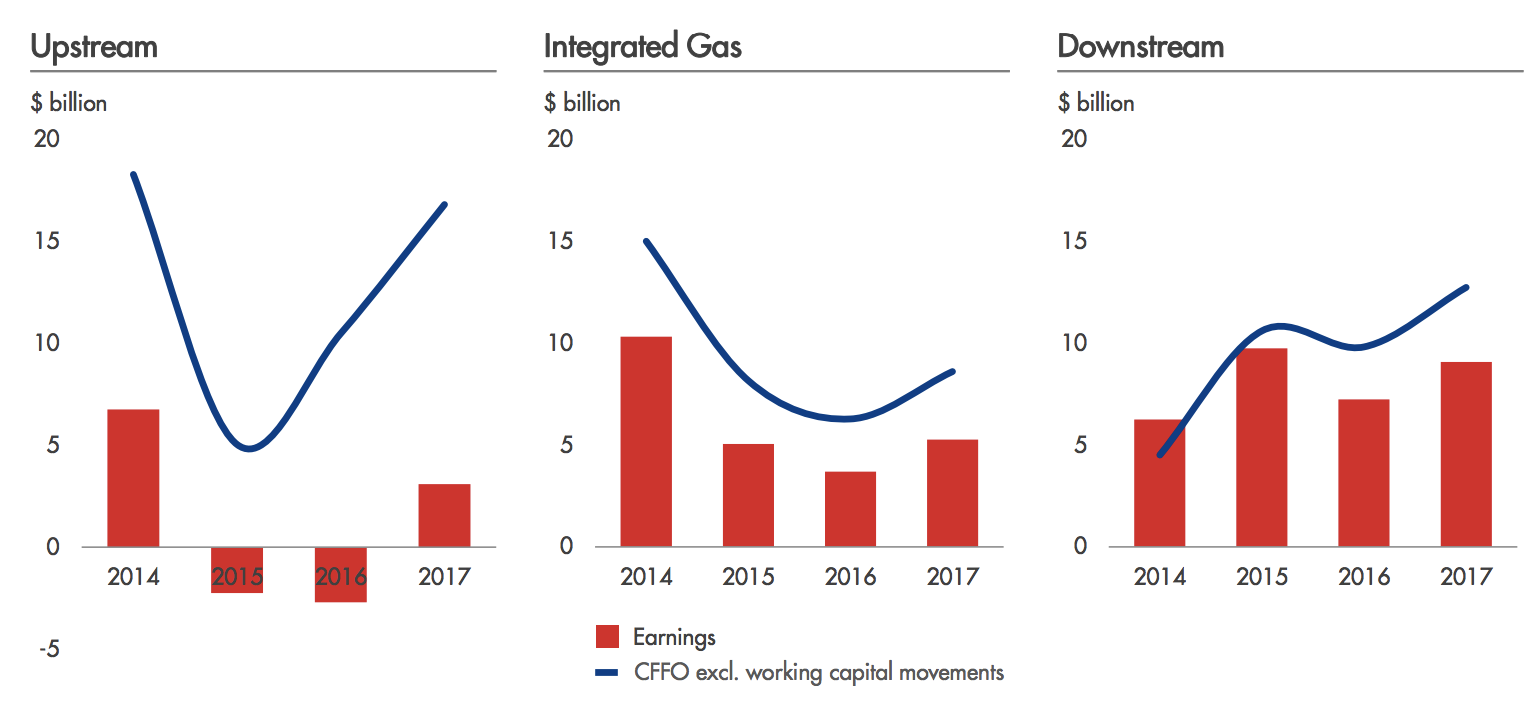 Upstream

$ billion

20
15
10
5
0
-5

2014 2015 2016 2017

Integrated Gas

$ billion

20
15
10
5
0

2014 2015 2016 2017

Downstream

$ billion

20
15
10
5
0

2014 2015 2016 2017

Earnings
CFFO excl. working capital movements